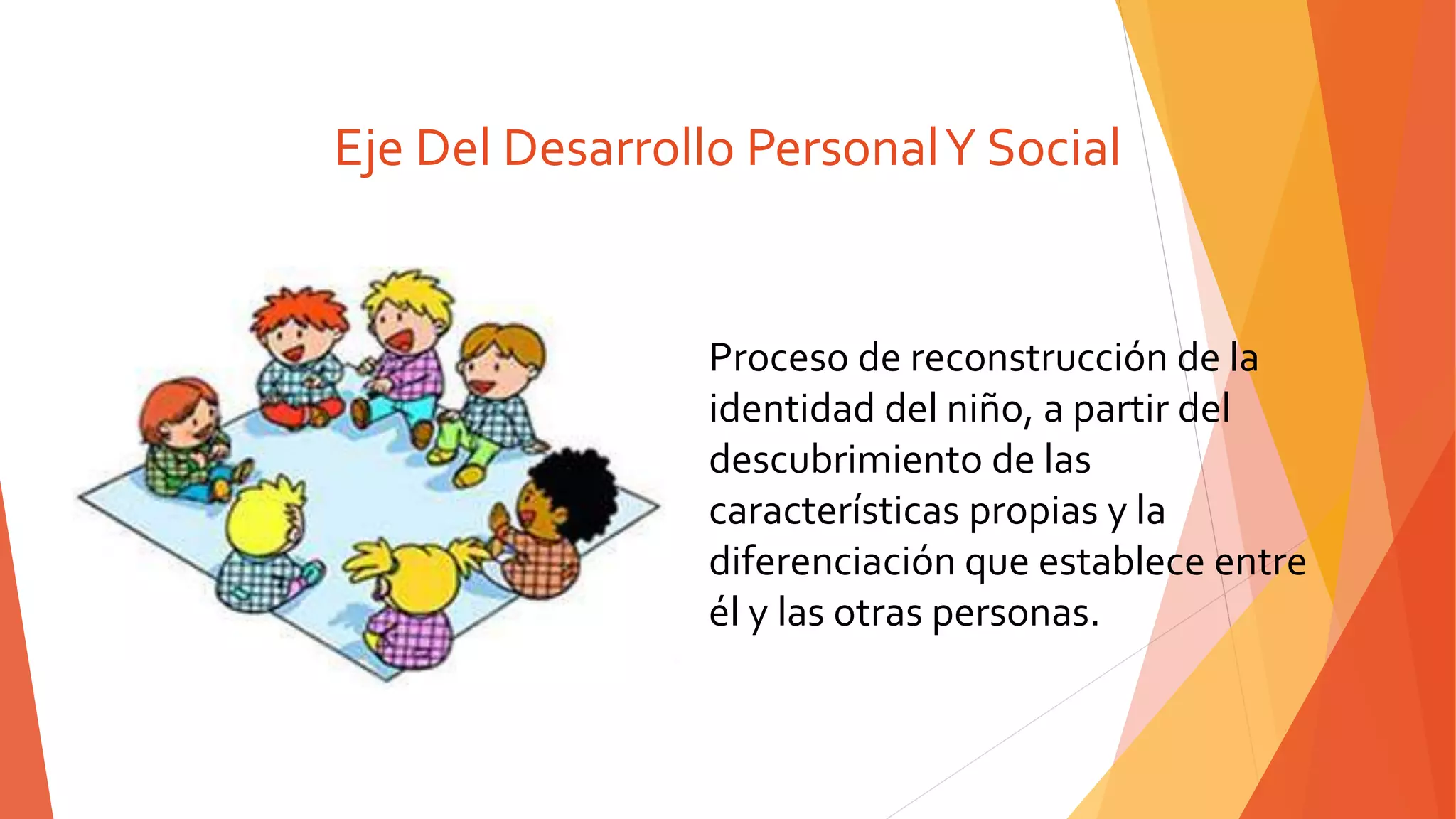 Eje Del Desarrollo Personal Y Social

Proceso de reconstrucción de la identidad del niño, a partir del descubrimiento de las características propias y la diferenciación que establece entre él y las otras personas.